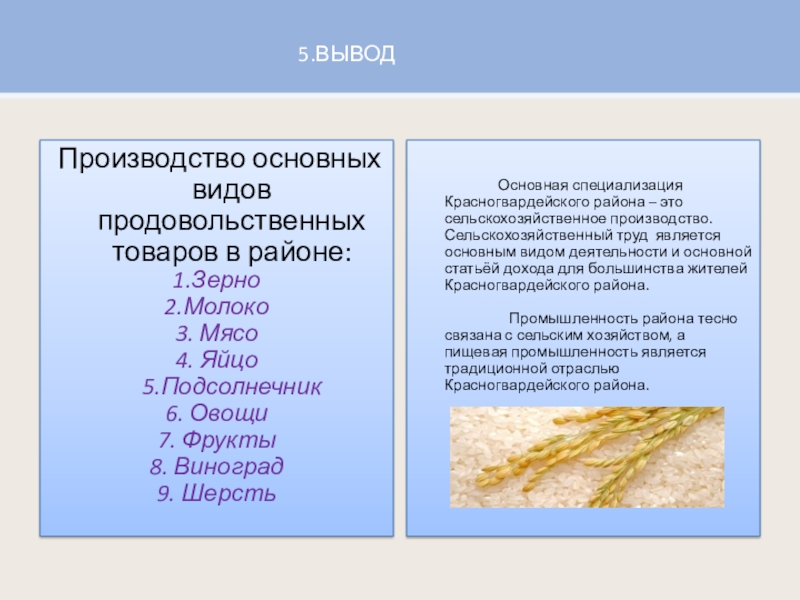 5.ВЫВОД

Производство основных видов продовольственных товаров в районе:

1.Зерно
2.Молоко
3. Мясо
4. Яйцо
5.Подсолнечник
6. Овощи
7. Фрукты
8. Виноград
9. Шерсть

Основная специализация Красногвардейского района – это сельскохозяйственное производство. Сельскохозяйственный труд является основным видом деятельности и основной статьёй дохода для большинства жителей Красногвардейского района.

Промышленность района тесно связана с сельским хозяйством, а пищевая промышленность является традиционной отраслью Красногвардейского района.